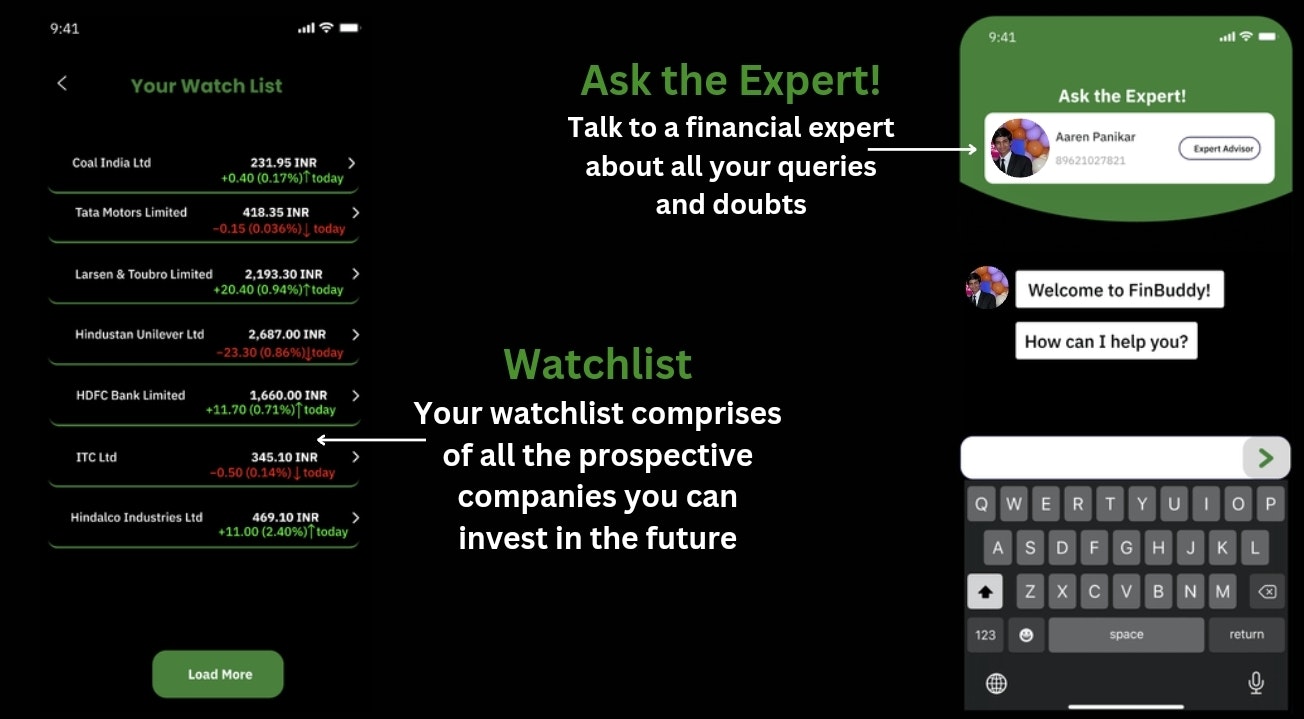 9:41

Your Watch List

Coal India Ltd 231.95 INR +0.40 (0.17%)↑today

Tata Motors Limited 418.35 INR −0.15 (0.036%)↓today

Larsen & Toubro Limited 2,193.30 INR +20.40 (0.94%)↑today

Hindustan Unilever Ltd 2,687.00 INR −23.30 (0.86%)↓today

HDFC Bank Limited 1,660.00 INR +11.70 (0.71%)↑today

ITC Ltd 345.10 INR −0.50 (0.14%)↓today

Hindalco Industries Ltd 469.10 INR +11.00 (2.40%)↑today

Load More

Ask the Expert!

Talk to a financial expert about all your queries and doubts

Watchlist

Your watchlist comprises of all the prospective companies you can invest in the future

9:41

Ask the Expert!

Aaren Panikar
89621027821
Expert Advisor

Welcome to FinBuddy!

How can I help you?

Q W E R T Y U I O P
A S D F G H J K L
Z X C V B N M
123 space return